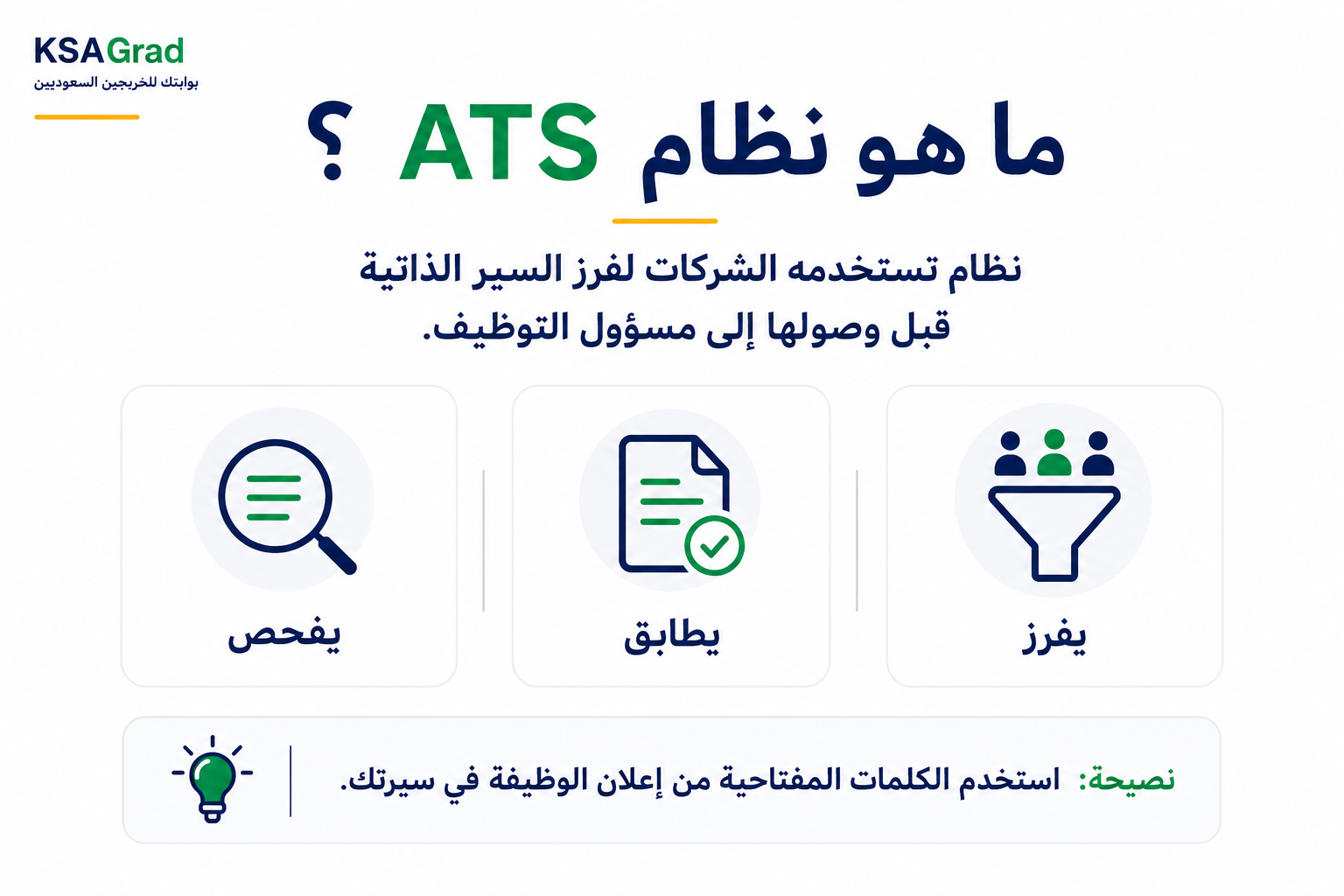 KSAGrad
بوابتك للخريجين السعوديين

ما هو نظام ATS ؟

نظام تستخدمه الشركات لفرز السير الذاتية قبل وصولها إلى مسؤول التوظيف.

يفرز

يطابق

يفحص

نصيحة: استخدم الكلمات المفتاحية من إعلان الوظيفة في سيرتك.